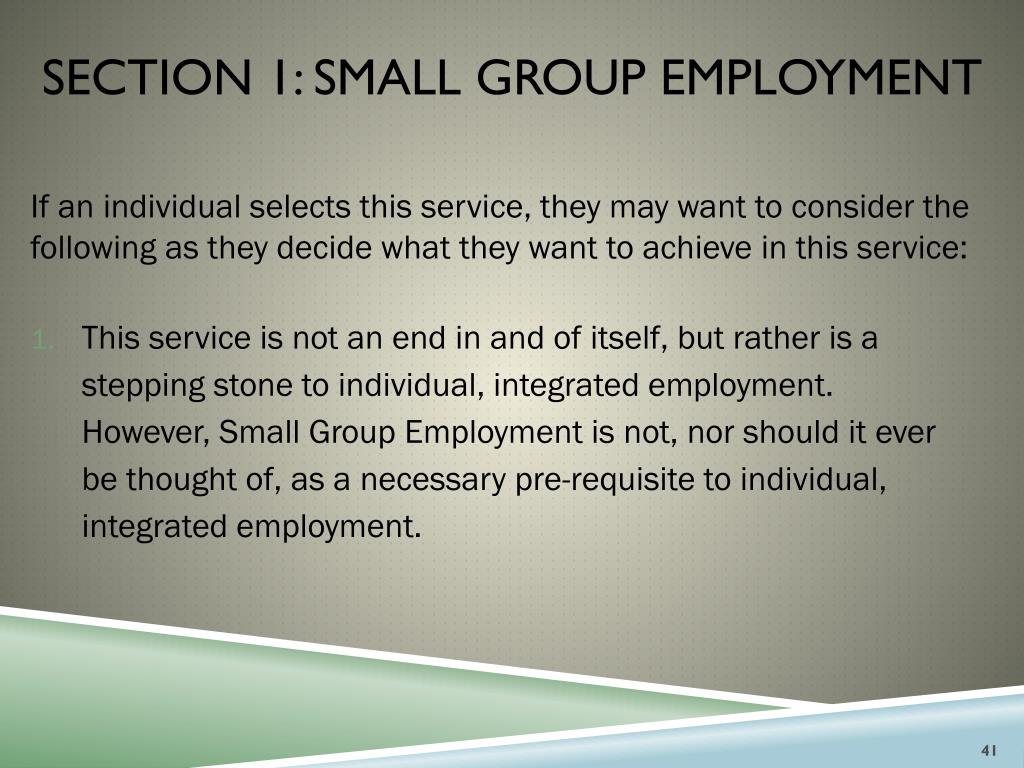 SECTION 1: SMALL GROUP EMPLOYMENT

If an individual selects this service, they may want to consider the following as they decide what they want to achieve in this service:

1. This service is not an end in and of itself, but rather is a stepping stone to individual, integrated employment. However, Small Group Employment is not, nor should it ever be thought of, as a necessary pre-requisite to individual, integrated employment.

41